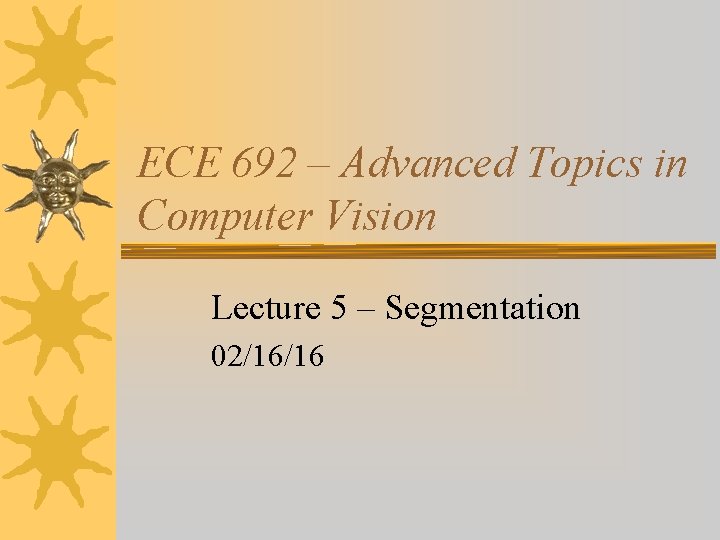 ECE 692 – Advanced Topics in Computer Vision

Lecture 5 – Segmentation

02/16/16